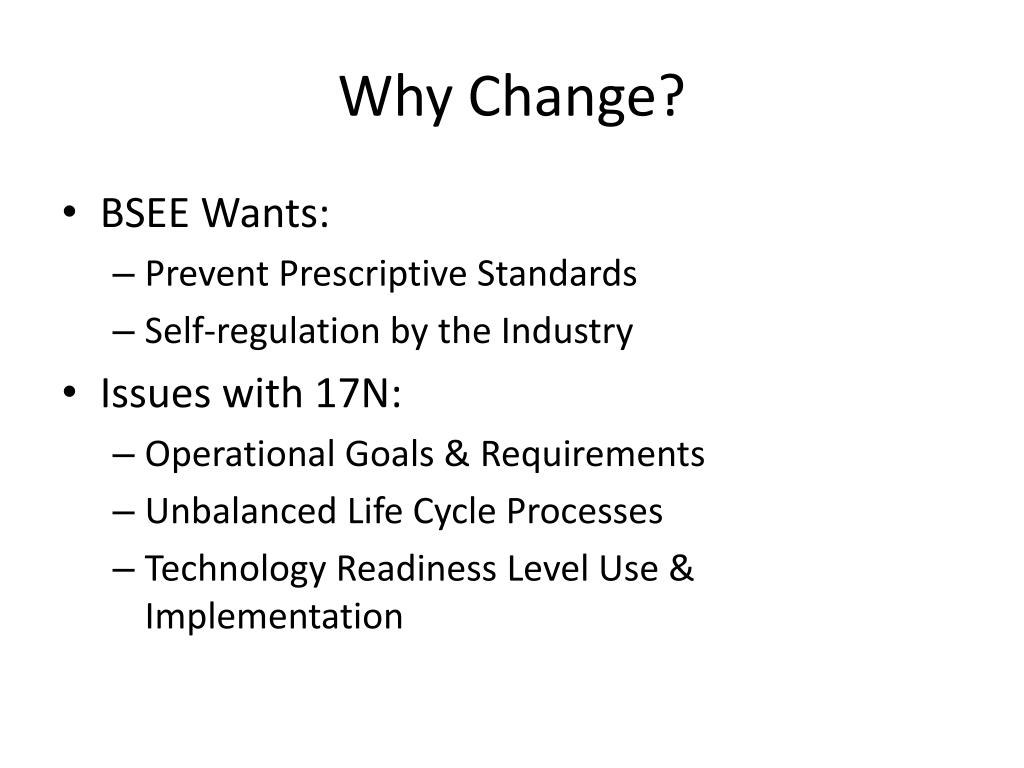 Why Change?

• BSEE Wants:
– Prevent Prescriptive Standards
– Self-regulation by the Industry
• Issues with 17N:
– Operational Goals & Requirements
– Unbalanced Life Cycle Processes
– Technology Readiness Level Use & Implementation